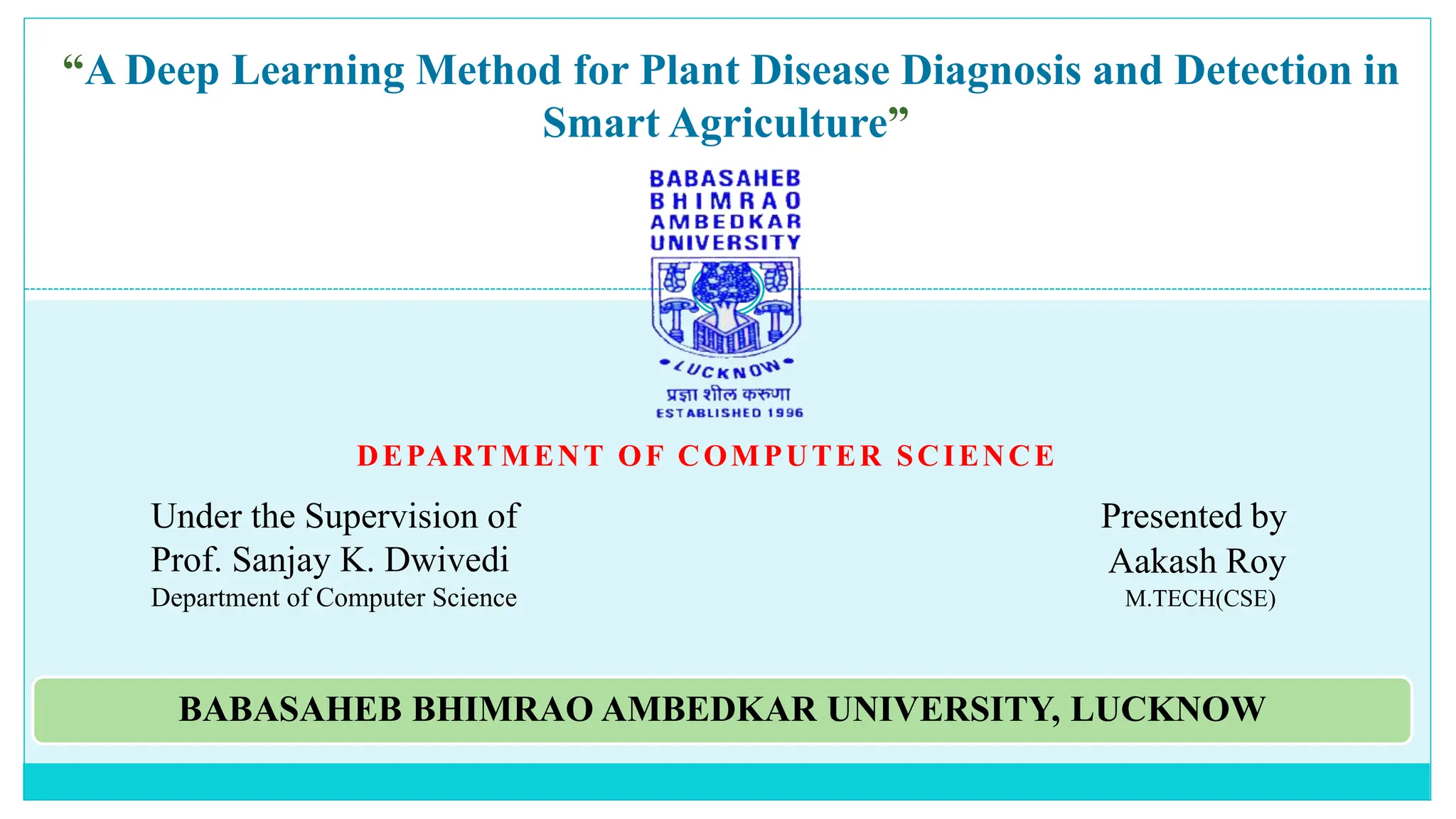 “A Deep Learning Method for Plant Disease Diagnosis and Detection in Smart Agriculture”

BABASAHEB BHIMRAO AMBEDKAR UNIVERSITY

LUCKNOW

प्रज्ञा शील करुणा

ESTABLISHED 1996

DEPARTMENT OF COMPUTER SCIENCE

Under the Supervision of
Prof. Sanjay K. Dwivedi
Department of Computer Science

Presented by
Aakash Roy
M.TECH(CSE)

BABASAHEB BHIMRAO AMBEDKAR UNIVERSITY, LUCKNOW